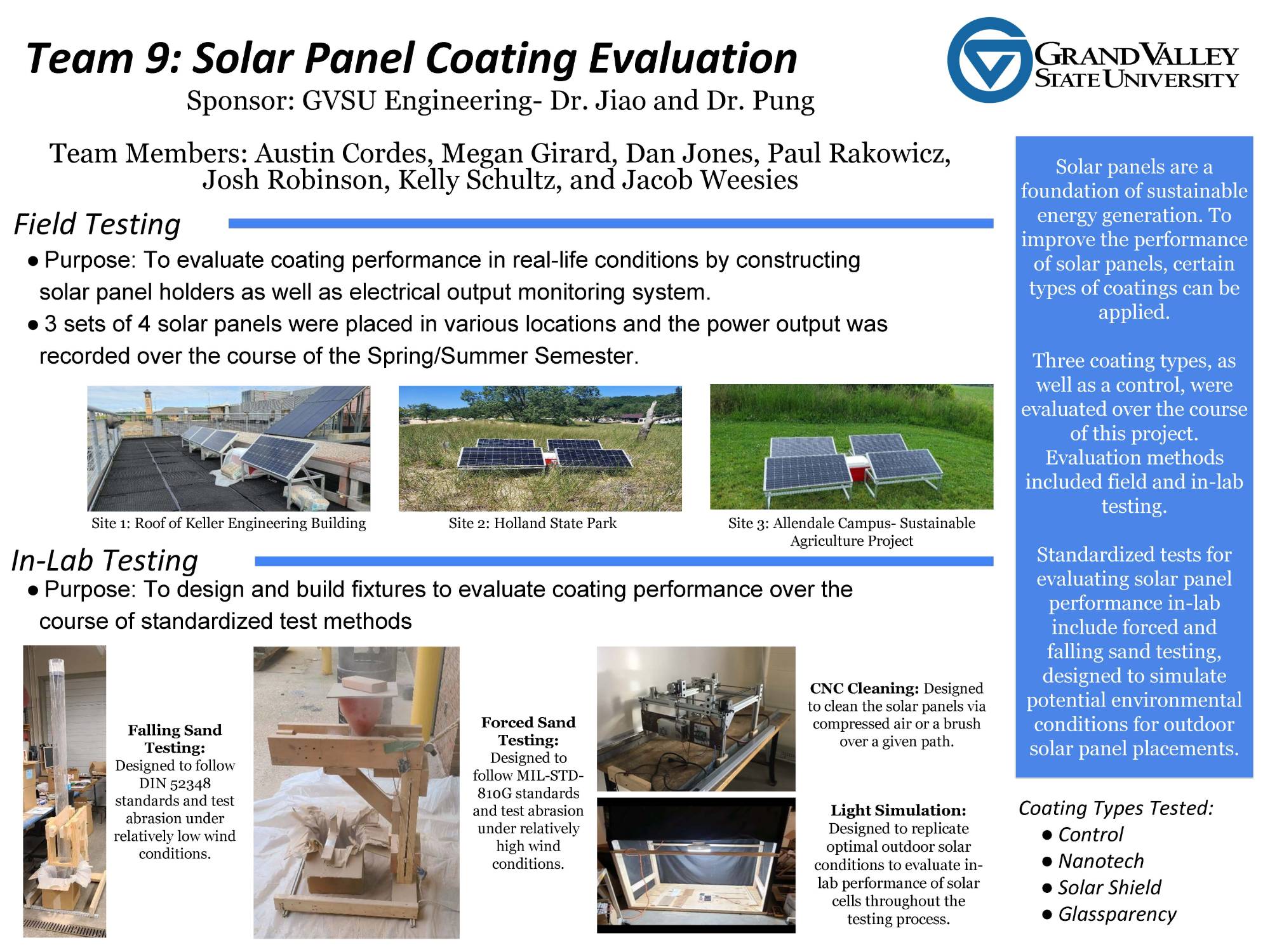 Team 9: Solar Panel Coating Evaluation

Sponsor: GVSU Engineering- Dr. Jiao and Dr. Pung

GRAND VALLEY STATE UNIVERSITY

Team Members: Austin Cordes, Megan Girard, Dan Jones, Paul Rakowicz, Josh Robinson, Kelly Schultz, and Jacob Weesies

Field Testing

● Purpose: To evaluate coating performance in real-life conditions by constructing solar panel holders as well as electrical output monitoring system.

● 3 sets of 4 solar panels were placed in various locations and the power output was recorded over the course of the Spring/Summer Semester.

Site 1: Roof of Keller Engineering Building

Site 2: Holland State Park

Site 3: Allendale Campus- Sustainable Agriculture Project

In-Lab Testing

● Purpose: To design and build fixtures to evaluate coating performance over the course of standardized test methods

Falling Sand Testing: Designed to follow DIN 52348 standards and test abrasion under relatively low wind conditions.

Forced Sand Testing: Designed to follow MIL-STD-810G standards and test abrasion under relatively high wind conditions.

CNC Cleaning: Designed to clean the solar panels via compressed air or a brush over a given path.

Light Simulation: Designed to replicate optimal outdoor solar conditions to evaluate in-lab performance of solar cells throughout the testing process.

Solar panels are a foundation of sustainable energy generation. To improve the performance of solar panels, certain types of coatings can be applied.

Three coating types, as well as a control, were evaluated over the course of this project. Evaluation methods included field and in-lab testing.

Standardized tests for evaluating solar panel performance in-lab include forced and falling sand testing, designed to simulate potential environmental conditions for outdoor solar panel placements.

Coating Types Tested:
● Control
● Nanotech
● Solar Shield
● Glassparency